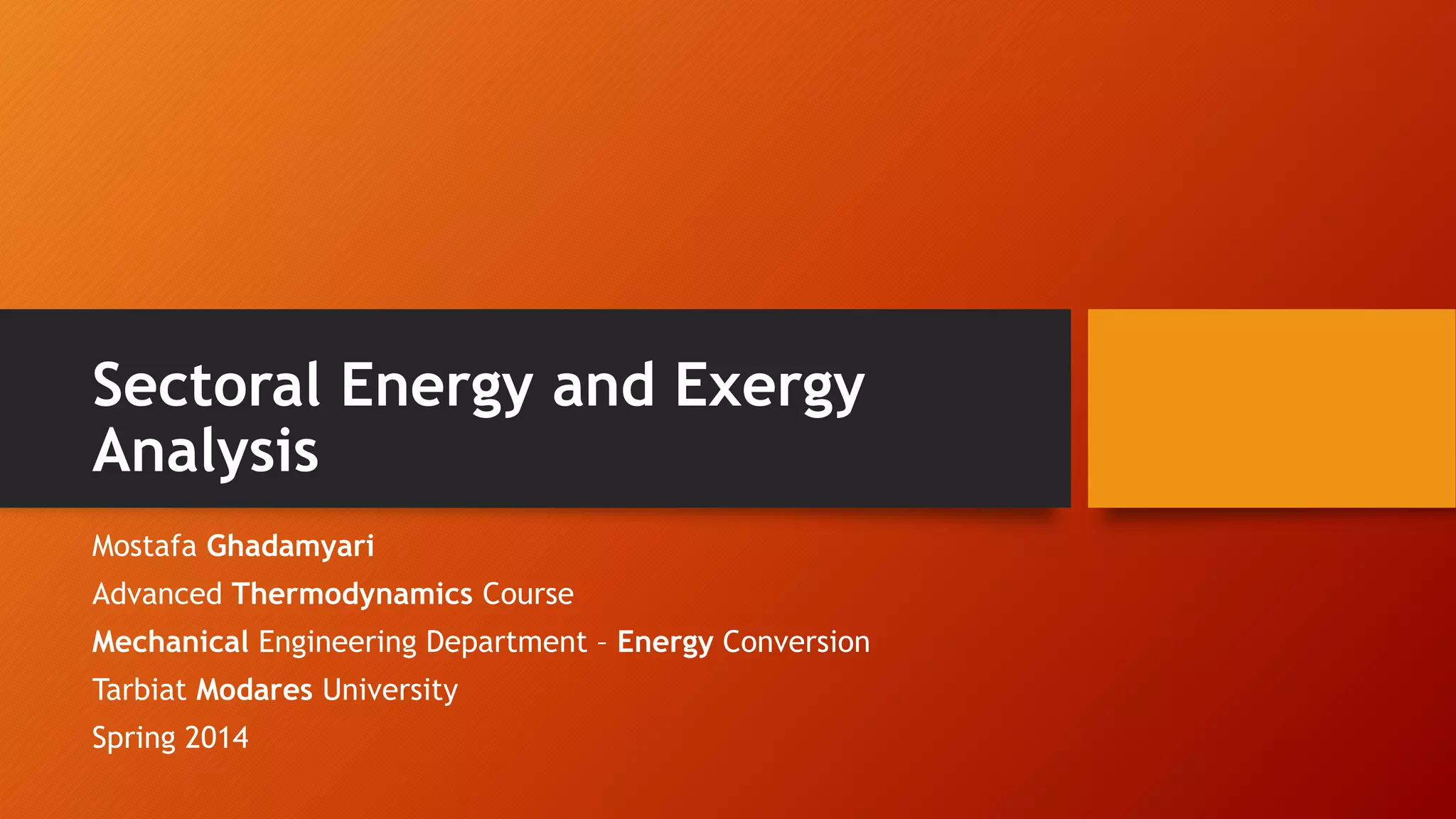 Sectoral Energy and Exergy Analysis

Mostafa Ghadamyari

Advanced Thermodynamics Course

Mechanical Engineering Department – Energy Conversion

Tarbiat Modares University

Spring 2014